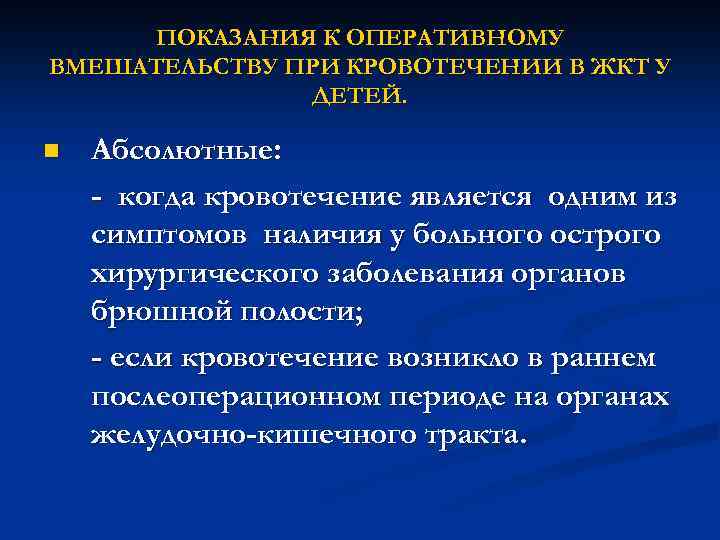 ПОКАЗАНИЯ К ОПЕРАТИВНОМУ ВМЕШАТЕЛЬСТВУ ПРИ КРОВОТЕЧЕНИИ В ЖКТ У ДЕТЕЙ.

Абсолютные:

- когда кровотечение является одним из симптомов наличия у больного острого хирургического заболевания органов брюшной полости;

- если кровотечение возникло в раннем послеоперационном периоде на органах желудочно-кишечного тракта.